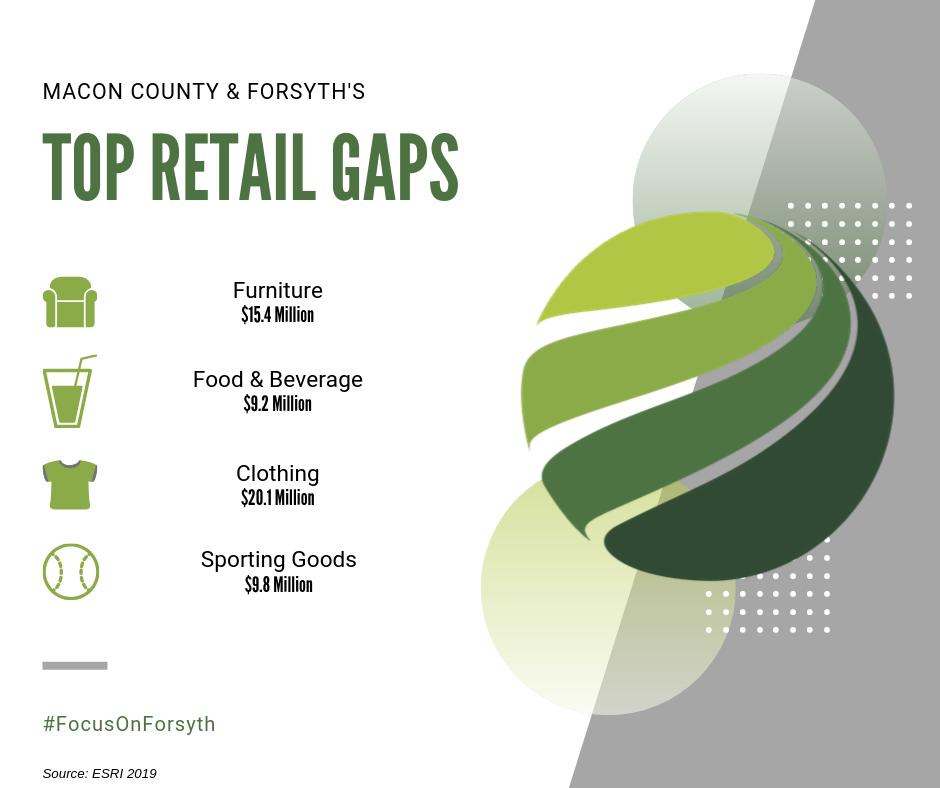 MACON COUNTY & FORSYTH'S

TOP RETAIL GAPS

Furniture
$15.4 Million

Food & Beverage
$9.2 Million

Clothing
$20.1 Million

Sporting Goods
$9.8 Million

#FocusOnForsyth

Source: ESRI 2019